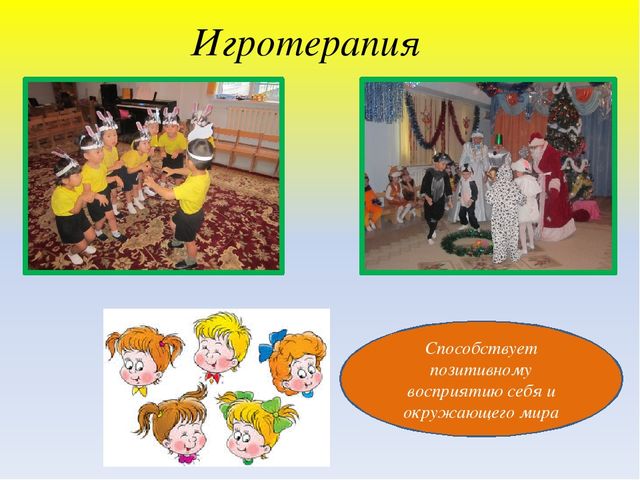 Игротерапия

Способствует позитивному восприятию себя и окружающего мира